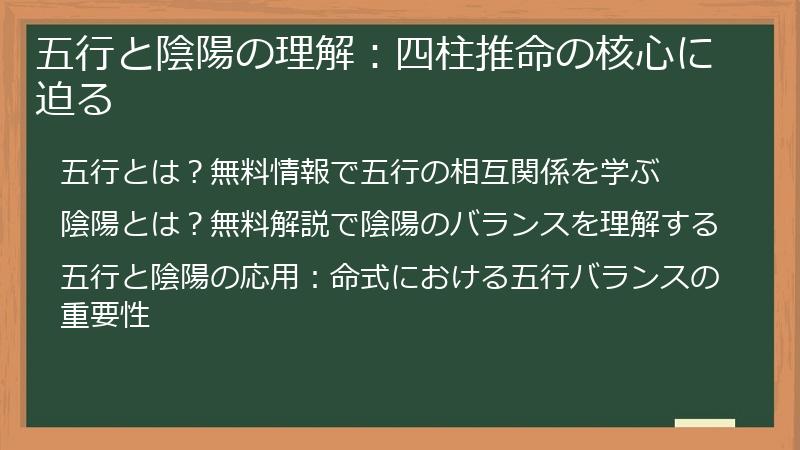 五行と陰陽の理解：四柱推命の核心に迫る

五行とは？無料情報で五行の相互関係を学ぶ

陰陽とは？無料解説で陰陽のバランスを理解する

五行と陰陽の応用：命式における五行バランスの重要性